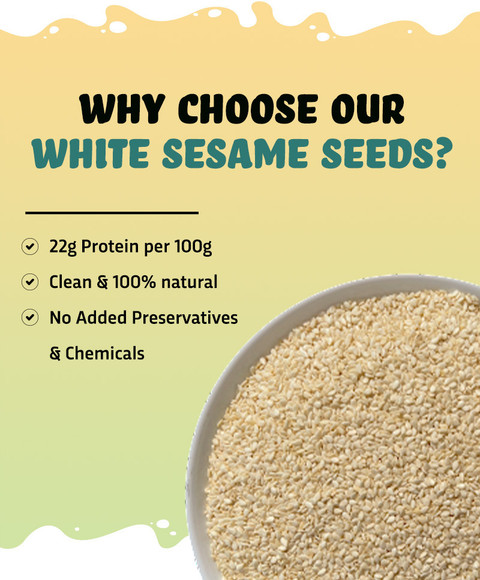 WHY CHOOSE OUR
WHITE SESAME SEEDS?

22g Protein per 100g

Clean & 100% natural

No Added Preservatives & Chemicals